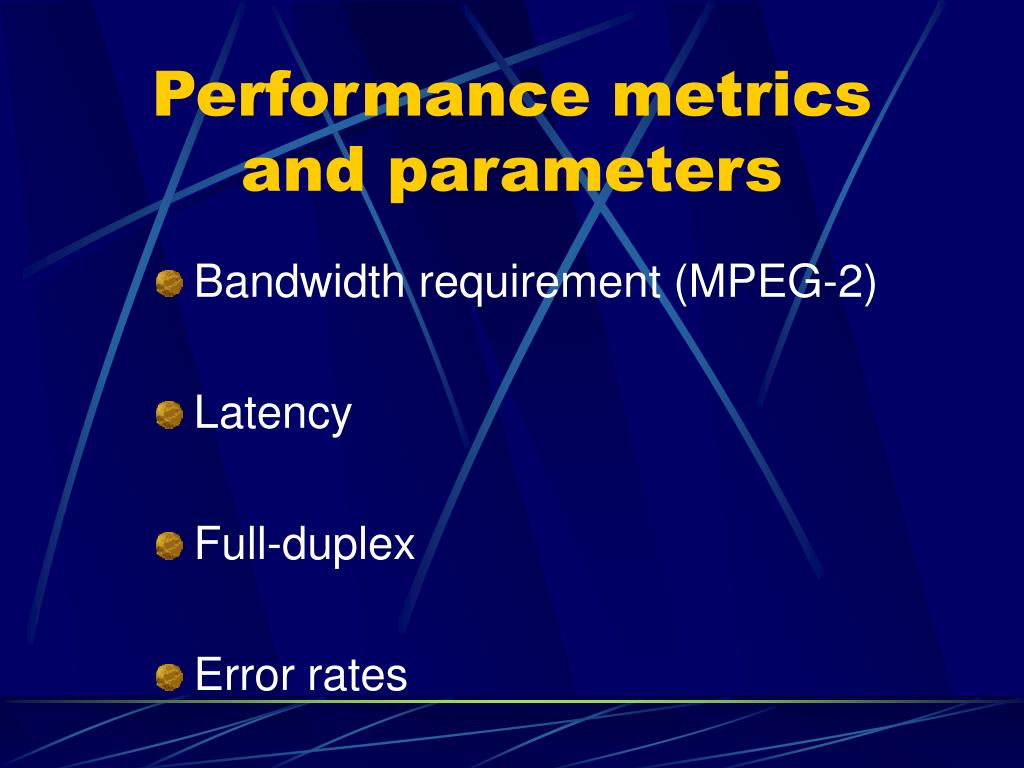 Performance metrics and parameters

Bandwidth requirement (MPEG-2)

Latency

Full-duplex

Error rates